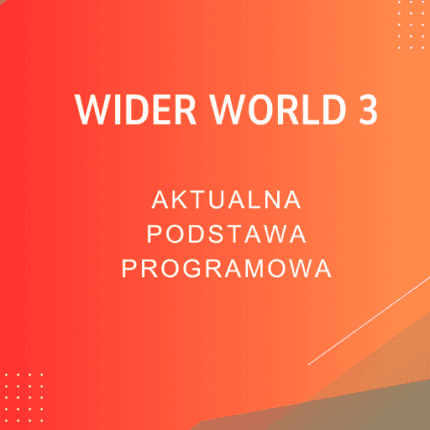 WIDER WORLD 3

AKTUALNA PODSTAWA PROGRAMOWA